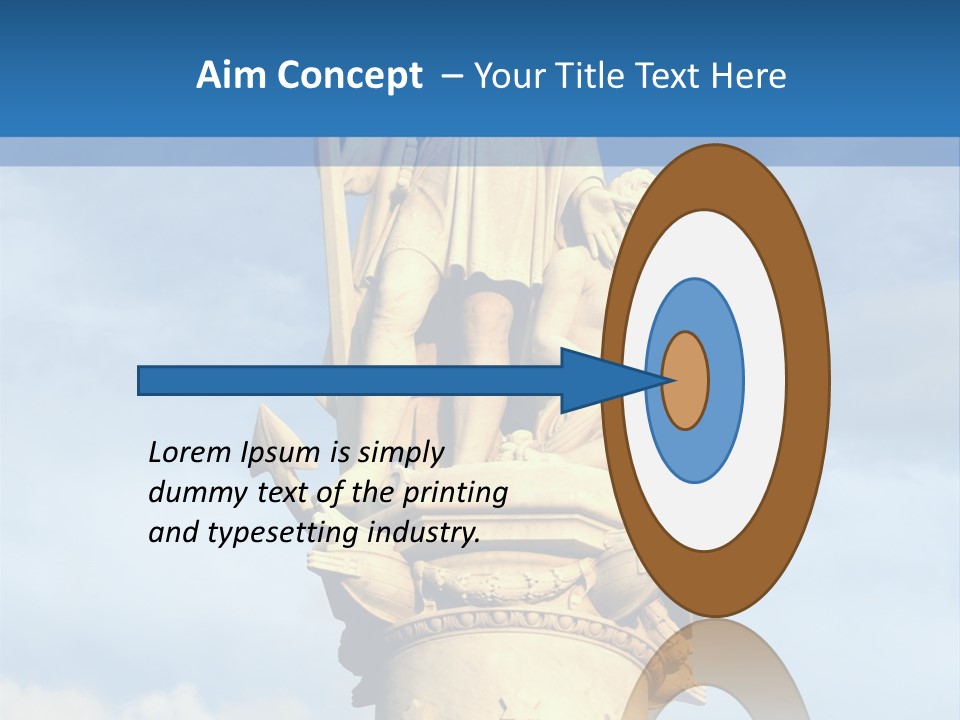 Aim Concept – Your Title Text Here

Lorem Ipsum is simply dummy text of the printing and typesetting industry.